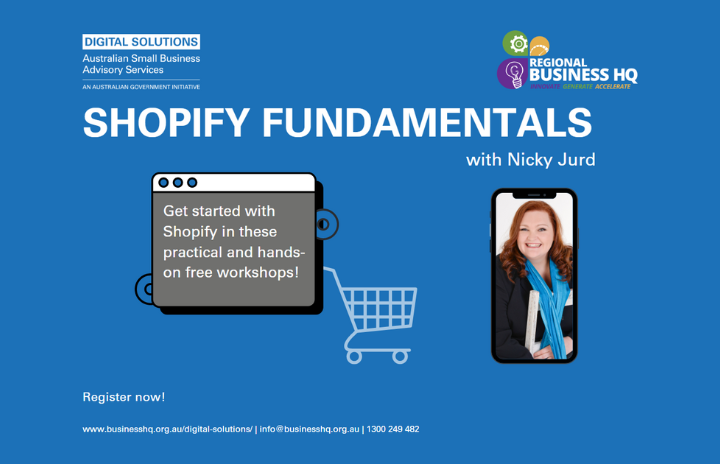 DIGITAL SOLUTIONS
Australian Small Business Advisory Services
AN AUSTRALIAN GOVERNMENT INITIATIVE

REGIONAL BUSINESS HQ
INNOVATE GENERATE ACCELERATE

SHOPIFY FUNDAMENTALS

with Nicky Jurd

Get started with Shopify in these practical and hands-on free workshops!

Register now!

www.businesshq.org.au/digital-solutions/ | info@businesshq.org.au | 1300 249 482